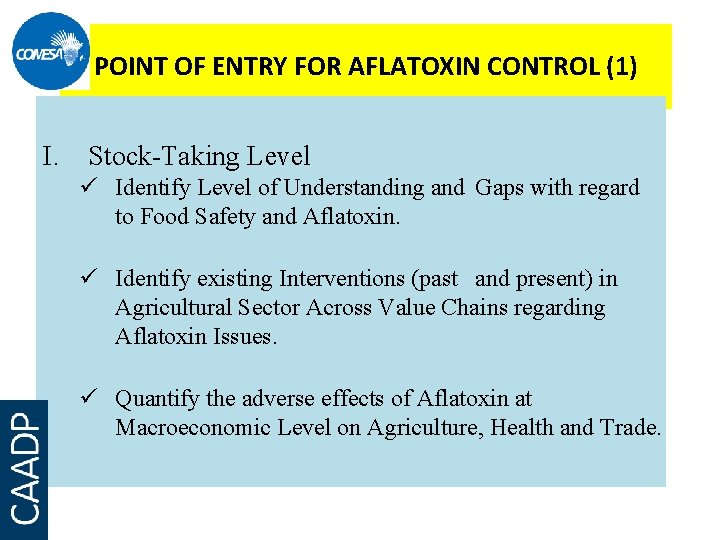 COMESA

POINT OF ENTRY FOR AFLATOXIN CONTROL (1)

I. Stock-Taking Level

✓ Identify Level of Understanding and Gaps with regard to Food Safety and Aflatoxin.

✓ Identify existing Interventions (past and present) in Agricultural Sector Across Value Chains regarding Aflatoxin Issues.

✓ Quantify the adverse effects of Aflatoxin at Macroeconomic Level on Agriculture, Health and Trade.

CAADP